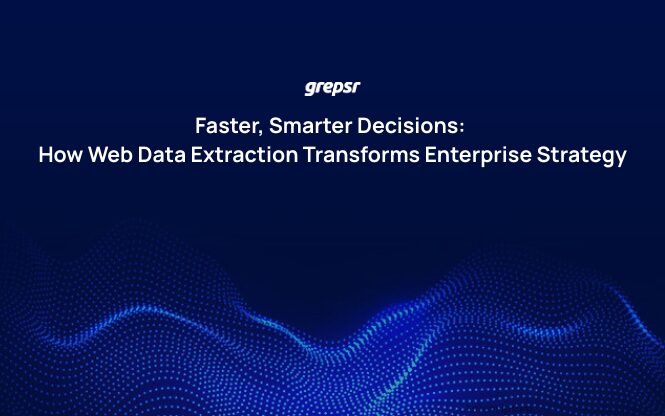 grepsr

Faster, Smarter Decisions:
How Web Data Extraction Transforms Enterprise Strategy